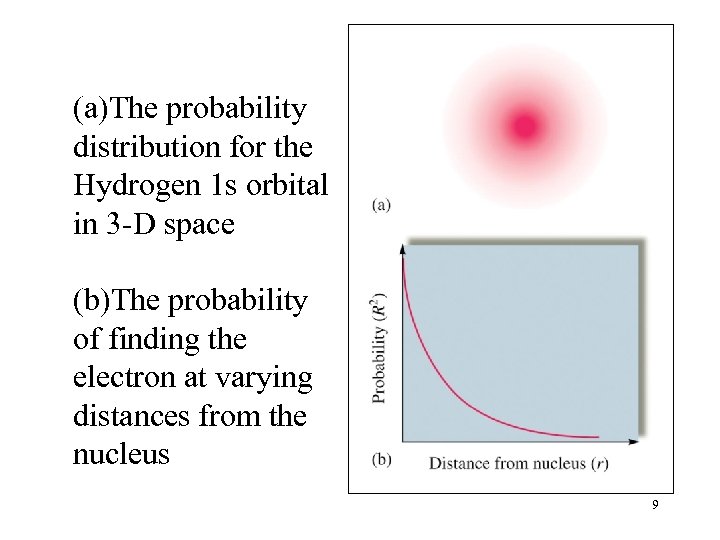 (a)The probability distribution for the Hydrogen 1s orbital in 3-D space

(b)The probability of finding the electron at varying distances from the nucleus

(a)

Probability ($R^2$)

(b) Distance from nucleus ($r$)

9